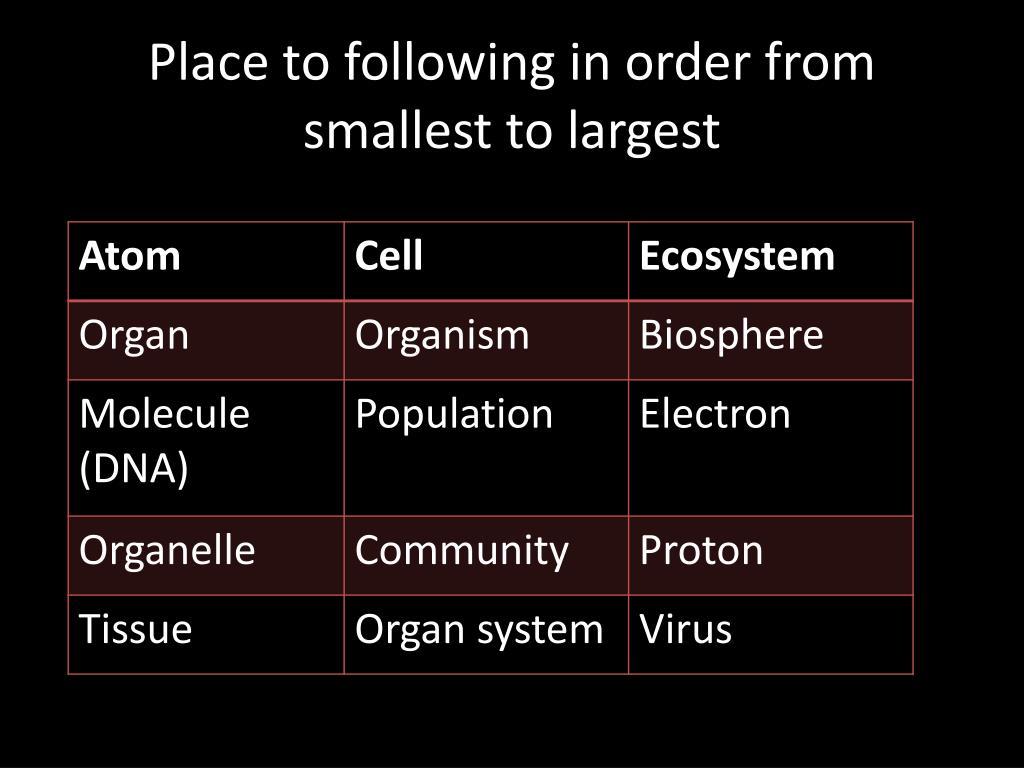 Place to following in order from smallest to largest

| Atom | Cell | Ecosystem |
|---|---|---|
| Organ | Organism | Biosphere |
| Molecule (DNA) | Population | Electron |
| Organelle | Community | Proton |
| Tissue | Organ system | Virus |